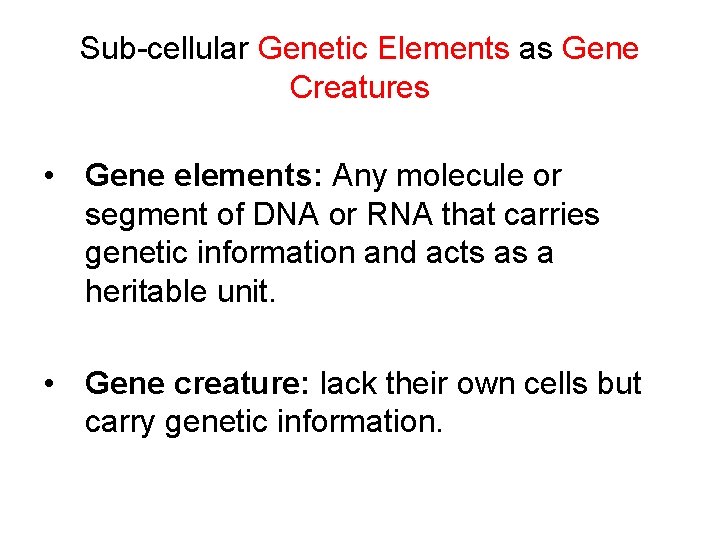 Sub-cellular Genetic Elements as Gene Creatures

• Gene elements: Any molecule or segment of DNA or RNA that carries genetic information and acts as a heritable unit.

• Gene creature: lack their own cells but carry genetic information.